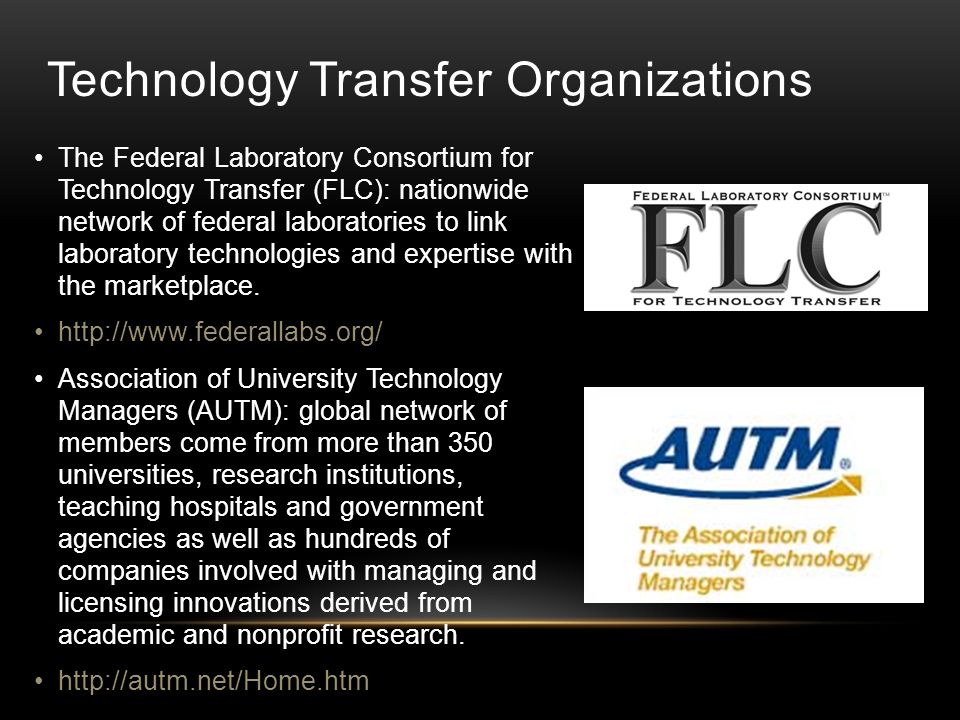 Technology Transfer Organizations

• The Federal Laboratory Consortium for Technology Transfer (FLC): nationwide network of federal laboratories to link laboratory technologies and expertise with the marketplace.

• http://www.federallabs.org/

• Association of University Technology Managers (AUTM): global network of members come from more than 350 universities, research institutions, teaching hospitals and government agencies as well as hundreds of companies involved with managing and licensing innovations derived from academic and nonprofit research.

• http://autm.net/Home.htm

FEDERAL LABORATORY CONSORTIUM™
FLC
FOR TECHNOLOGY TRANSFER

AUTM®
The Association of University Technology Managers